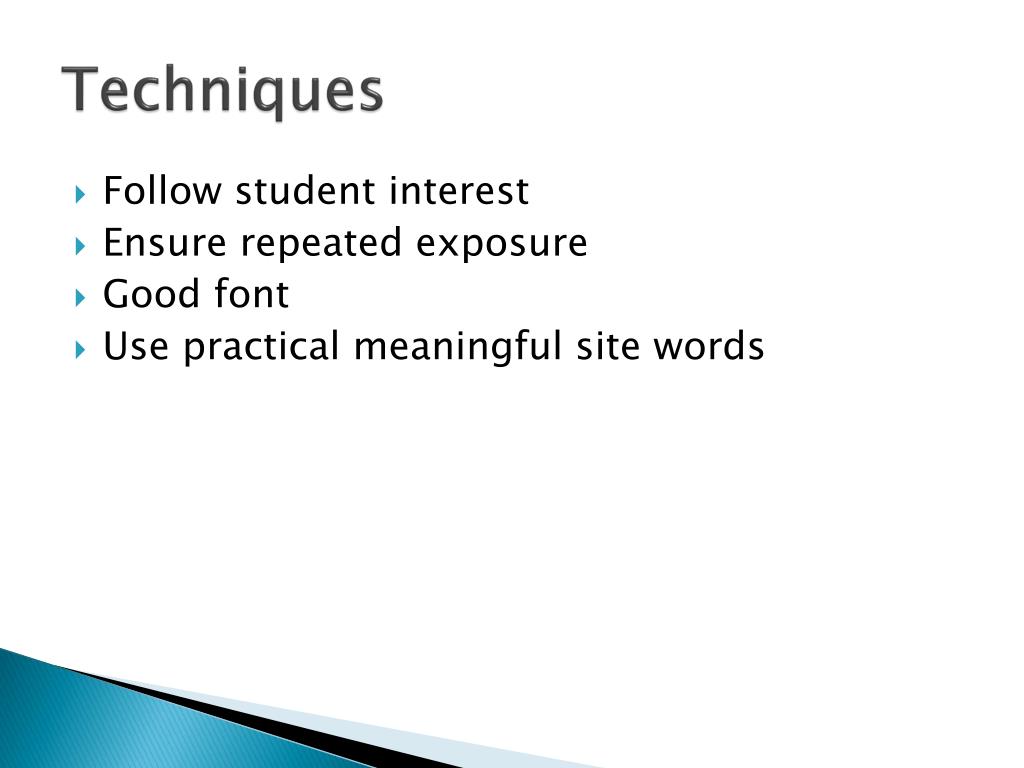 Techniques

Follow student interest
Ensure repeated exposure
Good font
Use practical meaningful site words